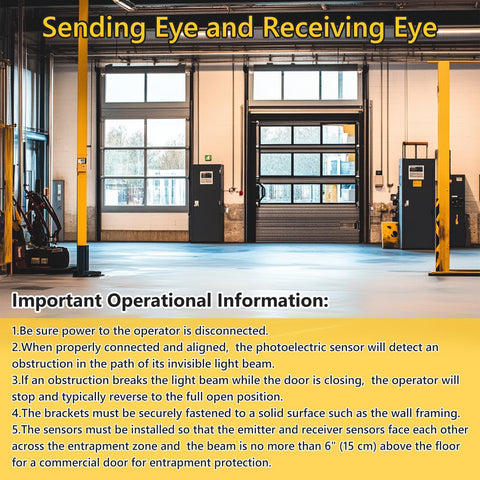 Sending Eye and Receiving Eye

Important Operational Information:

1.Be sure power to the operator is disconnected.
2.When properly connected and aligned, the photoelectric sensor will detect an obstruction in the path of its invisible light beam.
3.If an obstruction breaks the light beam while the door is closing, the operator will stop and typically reverse to the full open position.
4.The brackets must be securely fastened to a solid surface such as the wall framing.
5.The sensors must be installed so that the emitter and receiver sensors face each other across the entrapment zone and the beam is no more than 6" (15 cm) above the floor for a commercial door for entrapment protection.